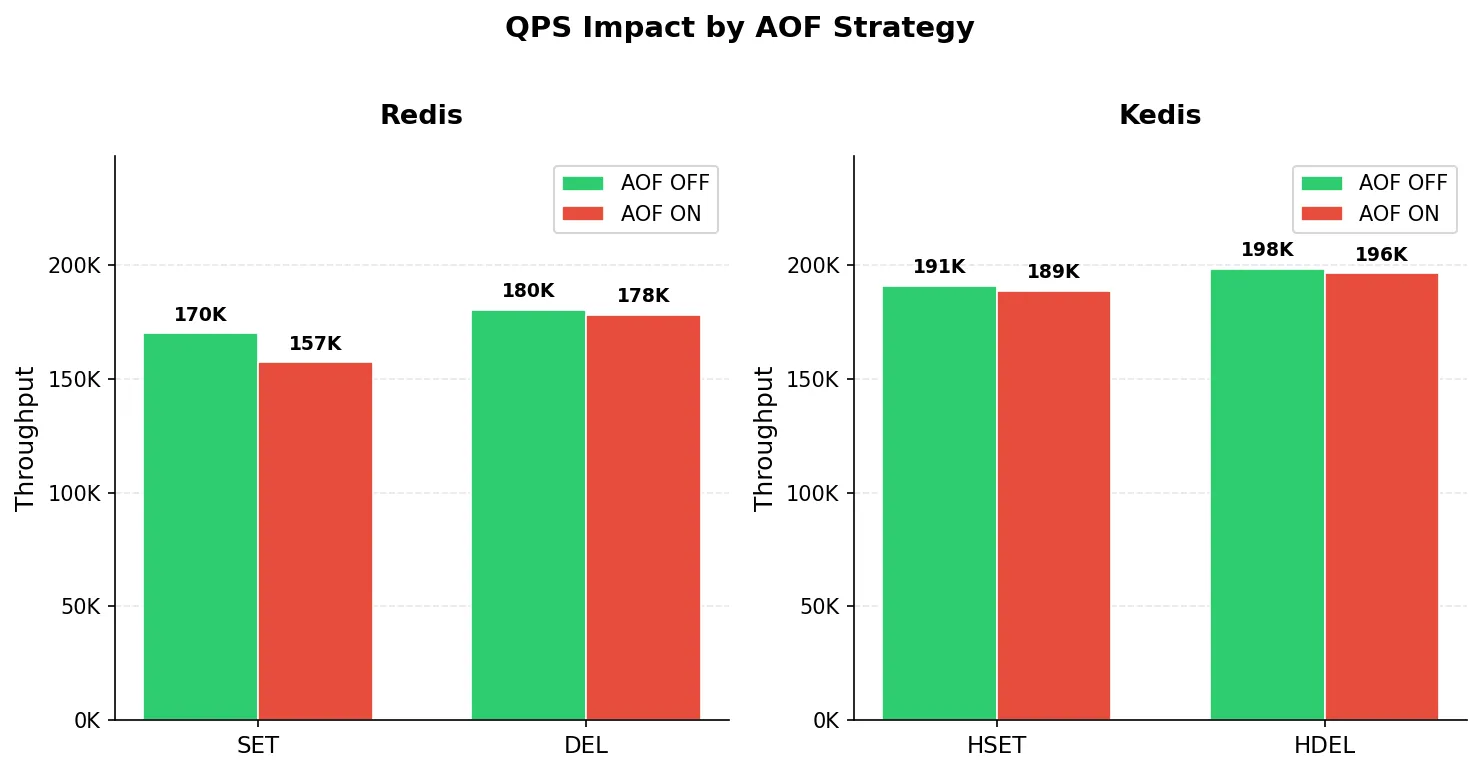 QPS Impact by AOF Strategy

Redis

AOF OFF
AOF ON

Throughput

200K
150K
100K
50K
0K

170K
157K
180K
178K

SET
DEL

Kedis

AOF OFF
AOF ON

Throughput

200K
150K
100K
50K
0K

191K
189K
198K
196K

HSET
HDEL